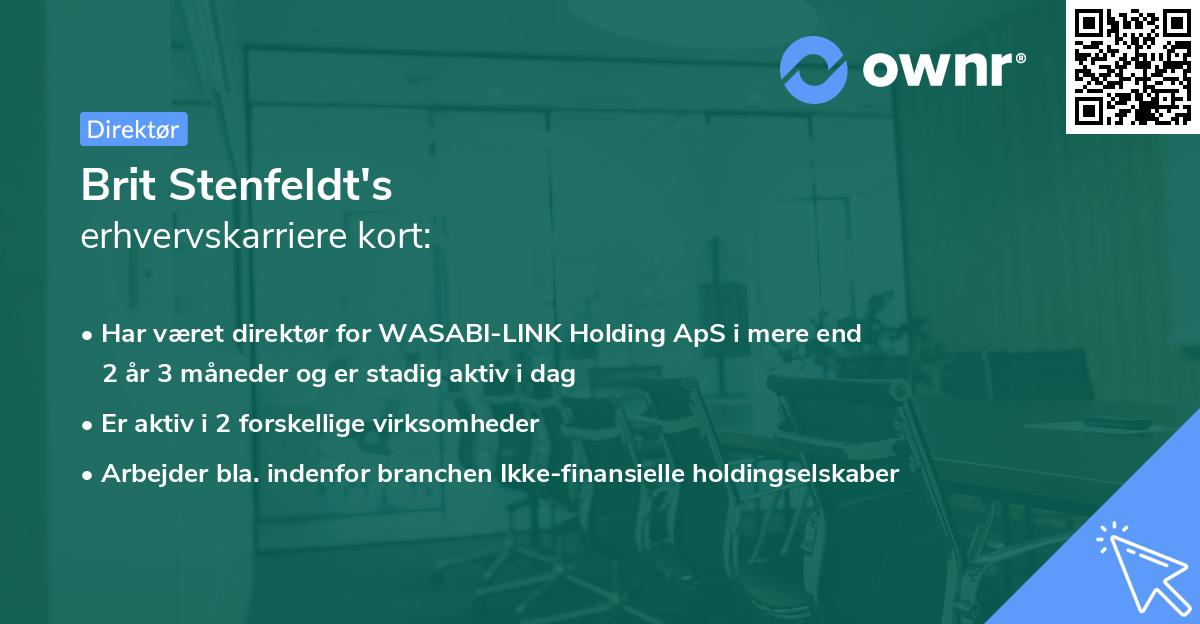 ownr®

Direktør

Brit Stenfeldt's
erhvervskarriere kort:

• Har været direktør for WASABI-LINK Holding ApS i mere end 2 år 3 måneder og er stadig aktiv i dag

• Er aktiv i 2 forskellige virksomheder

• Arbejder bla. indenfor branchen Ikke-finansielle holdingselskaber